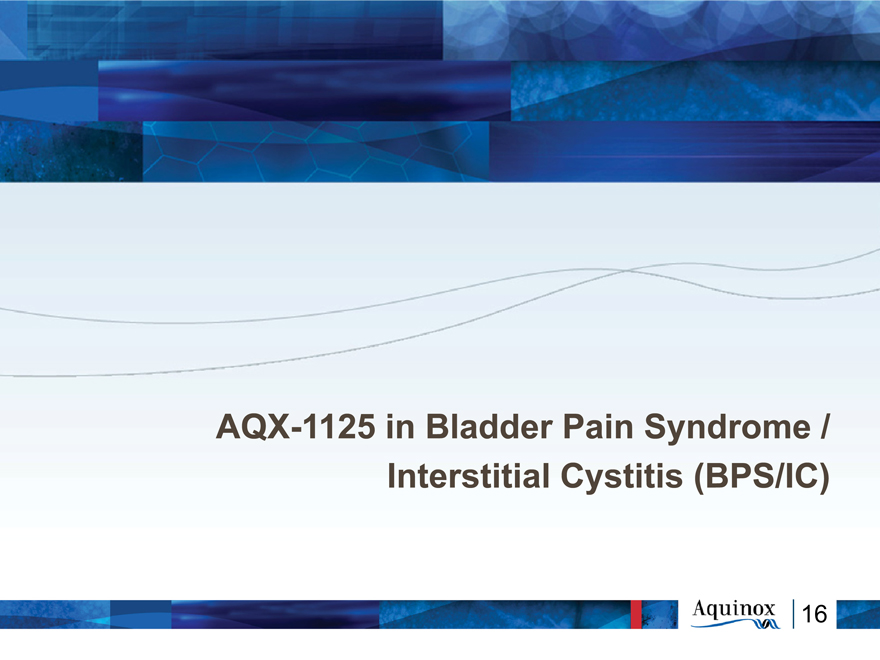 AQX-1125 in Bladder Pain Syndrome / Interstitial Cystitis (BPS/IC)

Aquinox 16